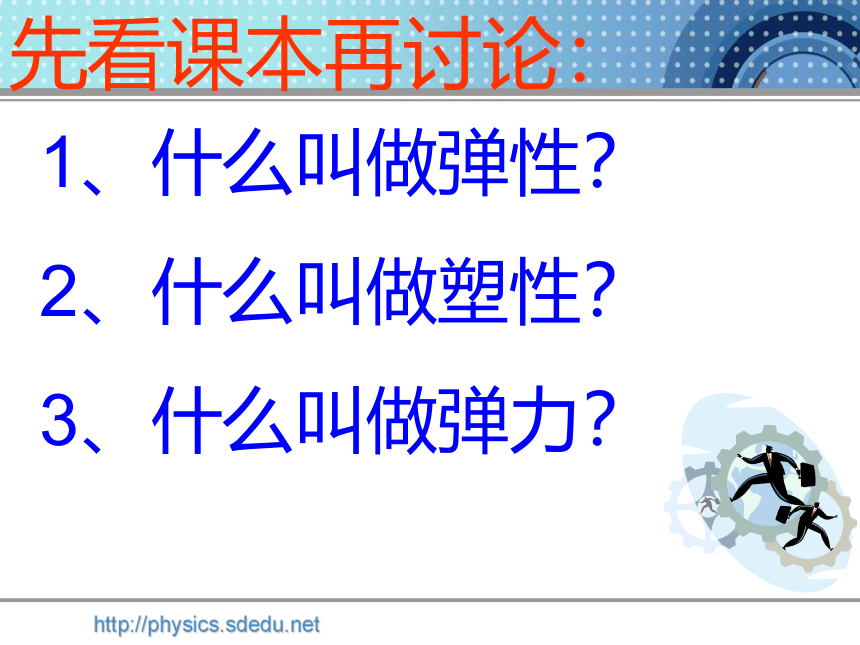 先看课本再讨论:

1、什么叫做弹性?

2、什么叫做塑性?

3、什么叫做弹力?

http://physics.sdedu.net